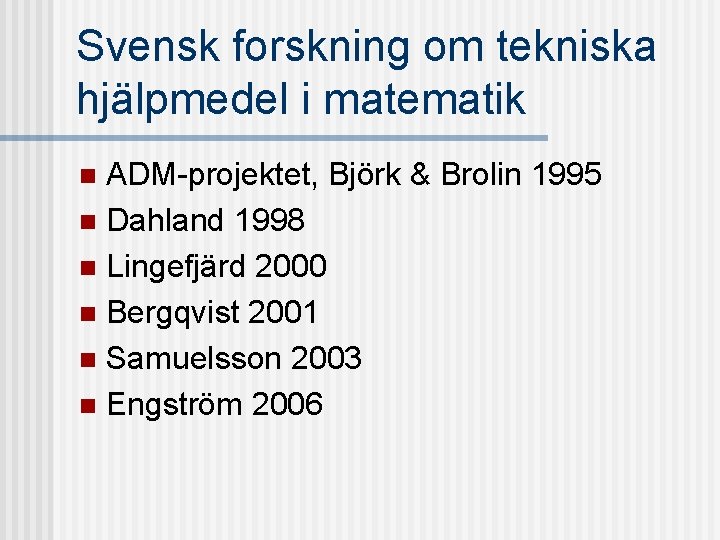 Svensk forskning om tekniska hjälpmedel i matematik

• ADM-projektet, Björk & Brolin 1995
• Dahland 1998
• Lingefjärd 2000
• Bergqvist 2001
• Samuelsson 2003
• Engström 2006